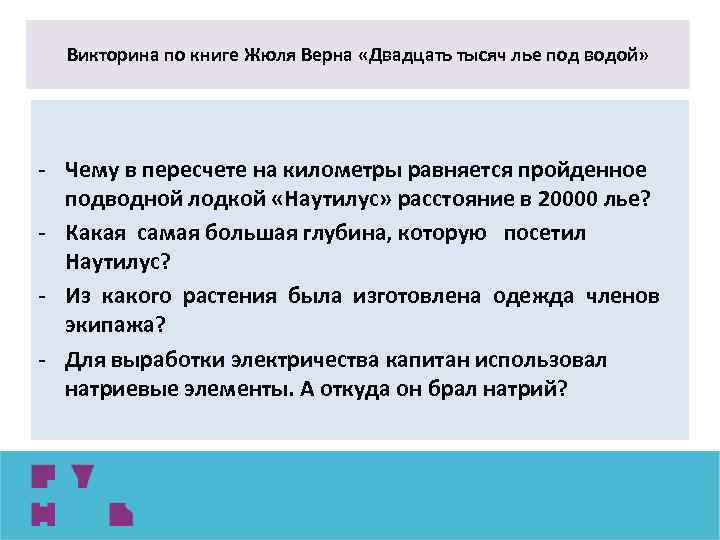 Викторина по книге Жюля Верна «Двадцать тысяч лье под водой»

- Чему в пересчете на километры равняется пройденное подводной лодкой «Наутилус» расстояние в 20000 лье?
- Какая самая большая глубина, которую посетил Наутилус?
- Из какого растения была изготовлена одежда членов экипажа?
- Для выработки электричества капитан использовал натриевые элементы. А откуда он брал натрий?